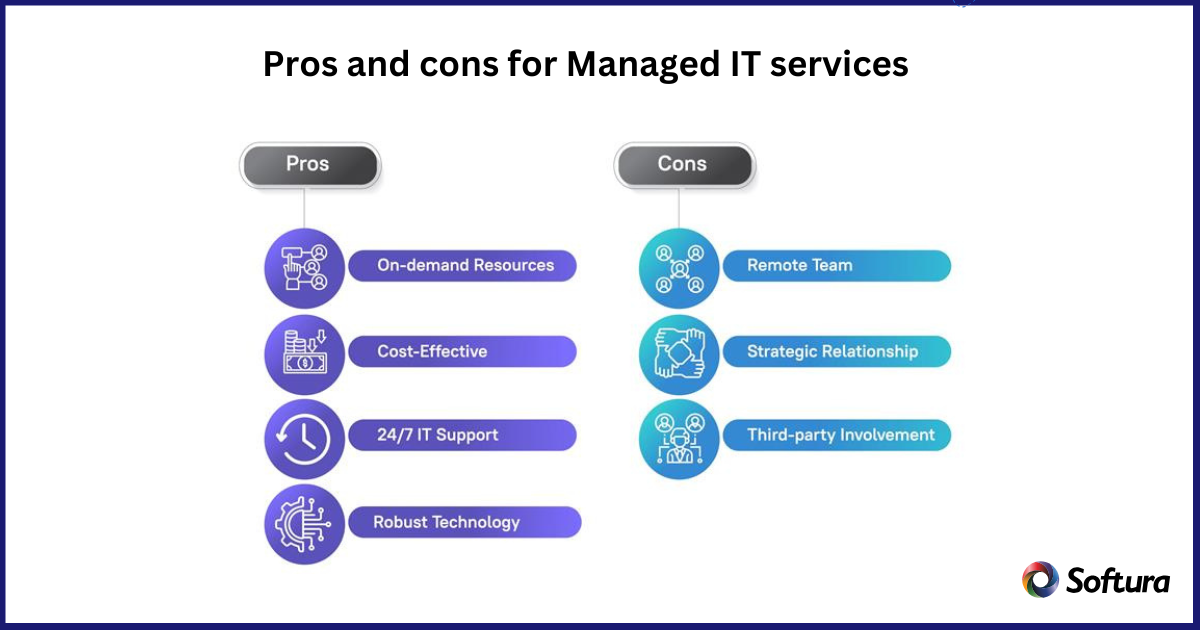 Pros and cons for Managed IT services

Pros

On-demand Resources

Cost-Effective

24/7 IT Support

Robust Technology

Cons

Remote Team

Strategic Relationship

Third-party Involvement

Softura